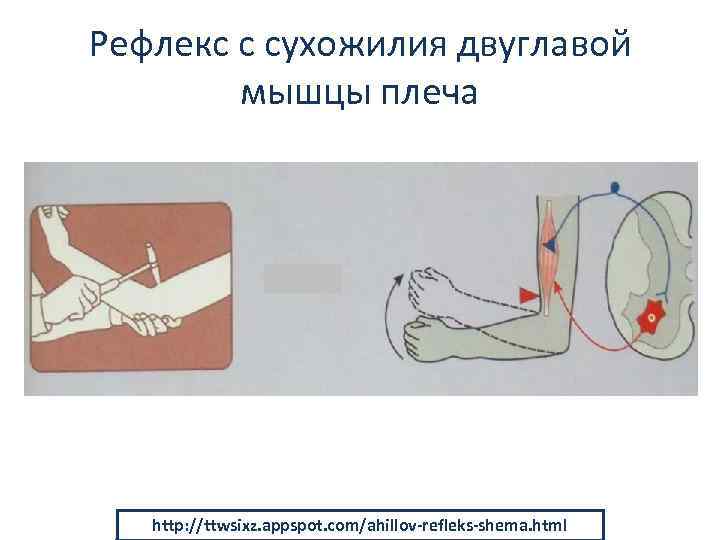 Рефлекс с сухожилия двуглавой мышцы плеча

http://ttwsixz.appspot.com/ahillov-refleks-shema.html